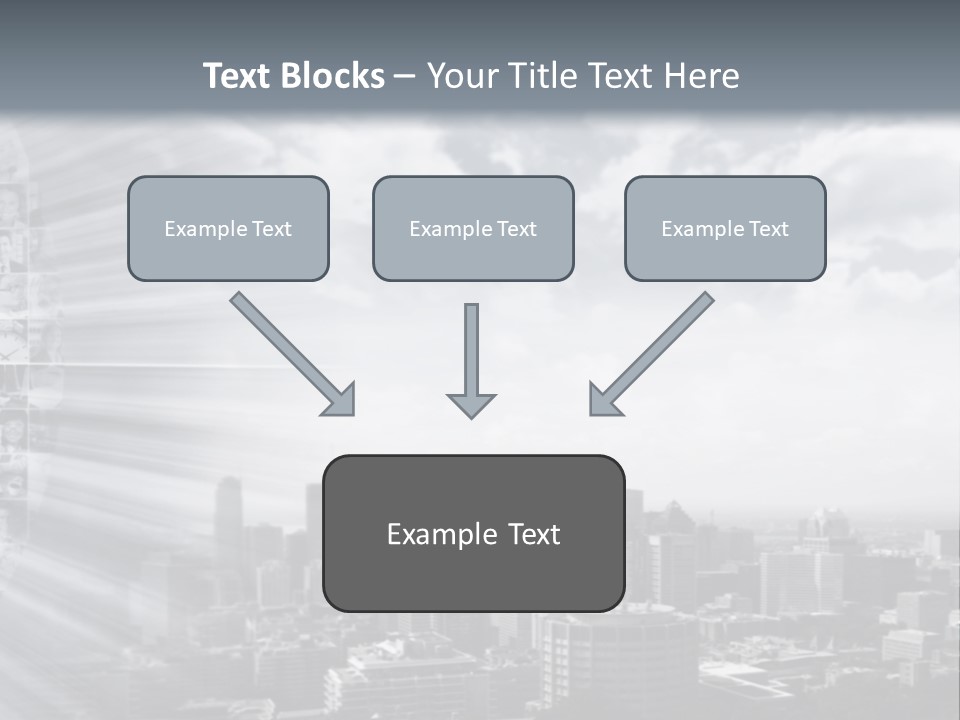 Text Blocks – Your Title Text Here

Example Text

Example Text

Example Text

Example Text